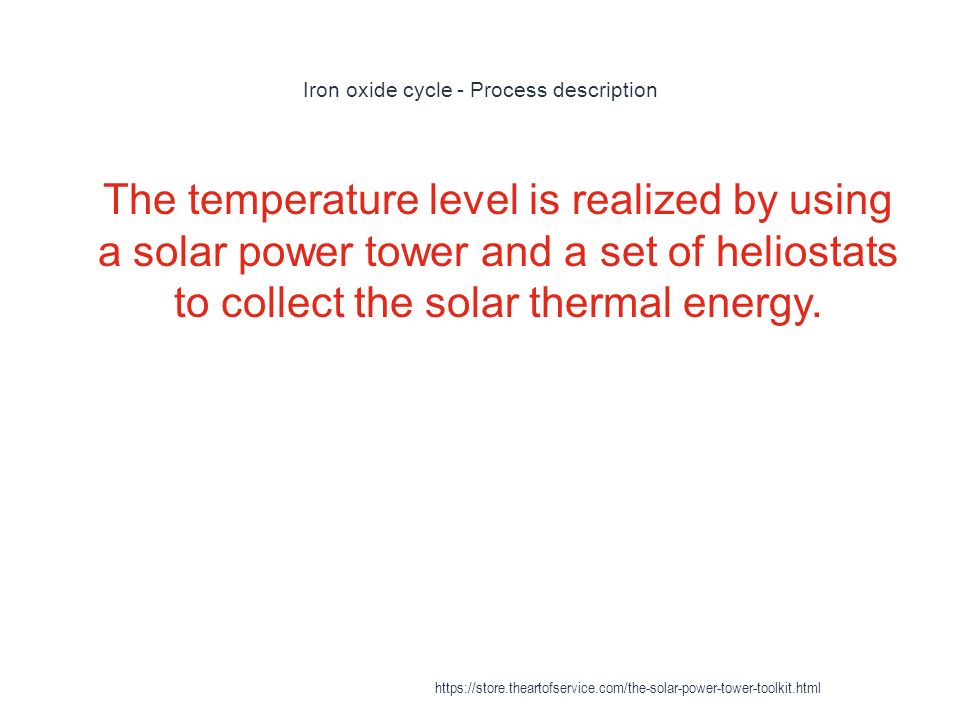 Iron oxide cycle - Process description

The temperature level is realized by using a solar power tower and a set of heliostats to collect the solar thermal energy.

https://store.theartofservice.com/the-solar-power-tower-toolkit.html